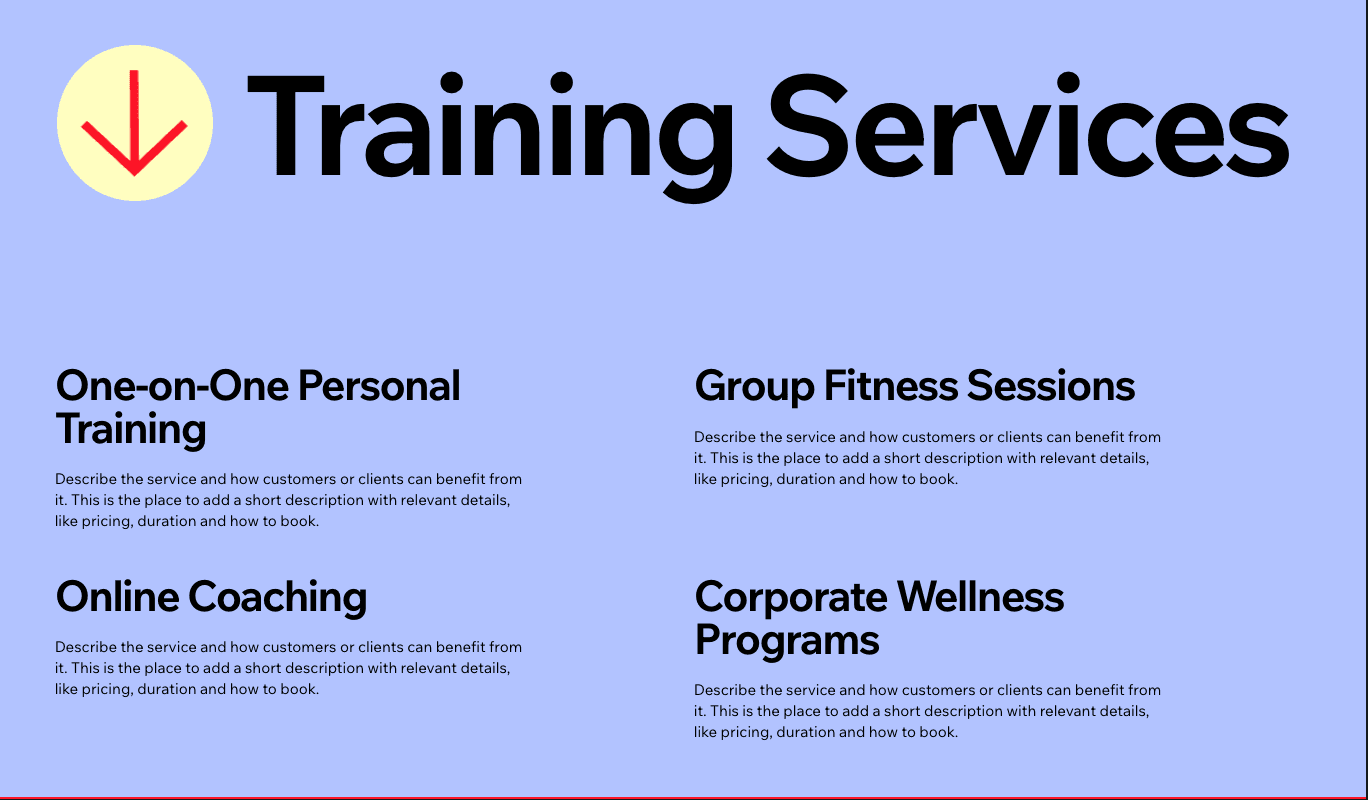 Training Services

One-on-One Personal Training

Describe the service and how customers or clients can benefit from it. This is the place to add a short description with relevant details, like pricing, duration and how to book.

Online Coaching

Describe the service and how customers or clients can benefit from it. This is the place to add a short description with relevant details, like pricing, duration and how to book.

Group Fitness Sessions

Describe the service and how customers or clients can benefit from it. This is the place to add a short description with relevant details, like pricing, duration and how to book.

Corporate Wellness Programs

Describe the service and how customers or clients can benefit from it. This is the place to add a short description with relevant details, like pricing, duration and how to book.